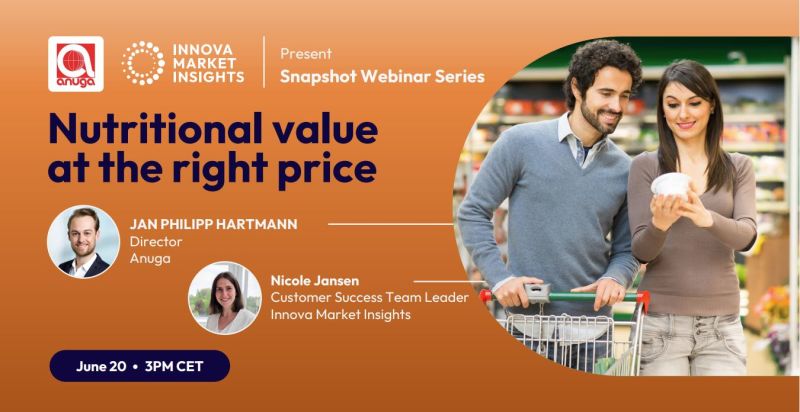 anuga

INNOVA MARKET INSIGHTS

Present
Snapshot Webinar Series

Nutritional value at the right price

JAN PHILIPP HARTMANN
Director
Anuga

Nicole Jansen
Customer Success Team Leader
Innova Market Insights

June 20 • 3PM CET